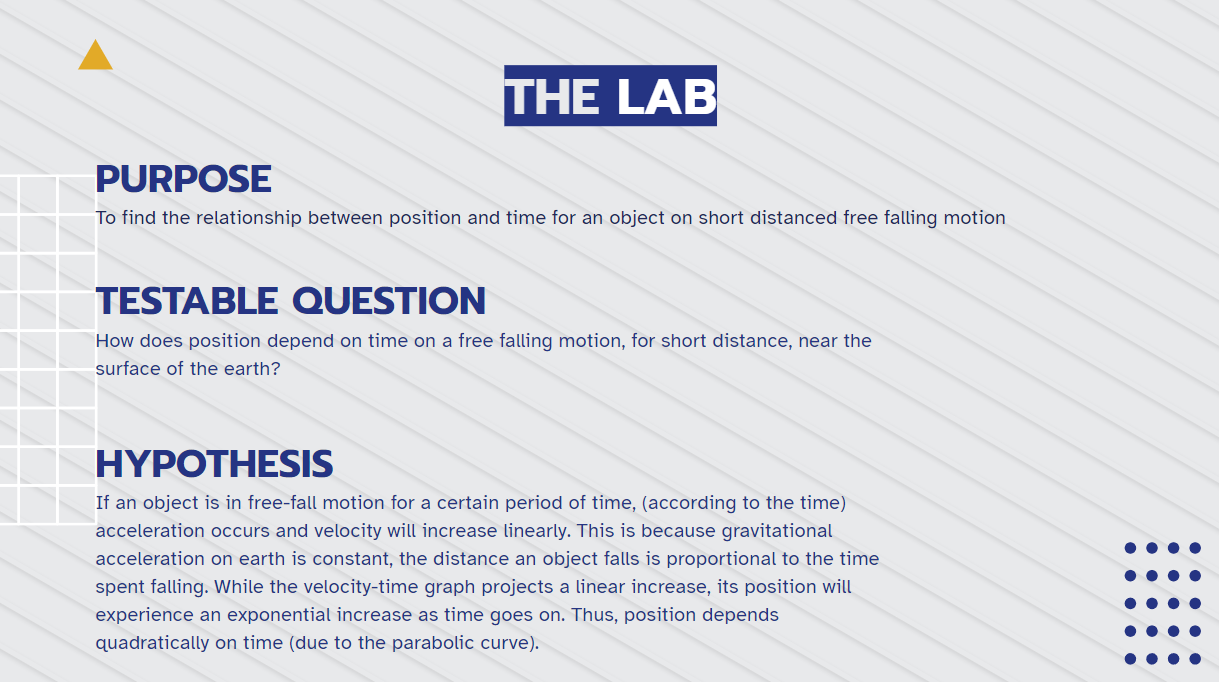 THE LAB

PURPOSE

To find the relationship between position and time for an object on short distanced free falling motion

TESTABLE QUESTION

How does position depend on time on a free falling motion, for short distance, near the surface of the earth?

HYPOTHESIS

If an object is in free-fall motion for a certain period of time, (according to the time) acceleration occurs and velocity will increase linearly. This is because gravitational acceleration on earth is constant, the distance an object falls is proportional to the time spent falling. While the velocity-time graph projects a linear increase, its position will experience an exponential increase as time goes on. Thus, position depends quadratically on time (due to the parabolic curve).